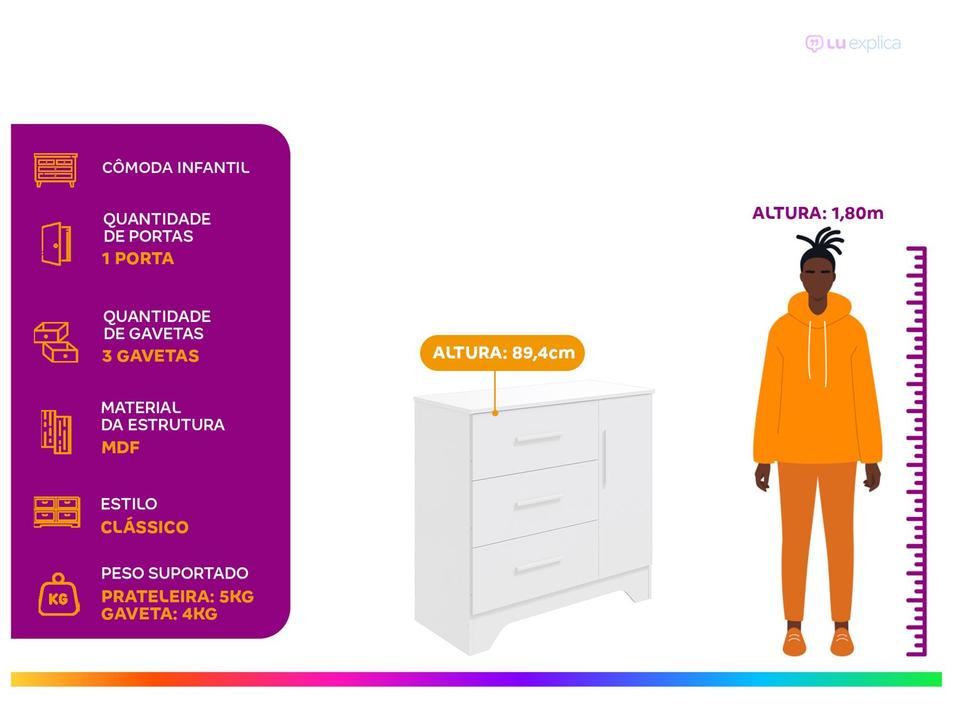 LU explica

CÔMODA INFANTIL

QUANTIDADE
DE PORTAS
1 PORTA

QUANTIDADE
DE GAVETAS
3 GAVETAS

MATERIAL
DA ESTRUTURA
MDF

ESTILO
CLÁSSICO

KG
PESO SUPORTADO
PRATELEIRA: 5KG
GAVETA: 4KG

ALTURA: 89,4cm

ALTURA: 1,80m